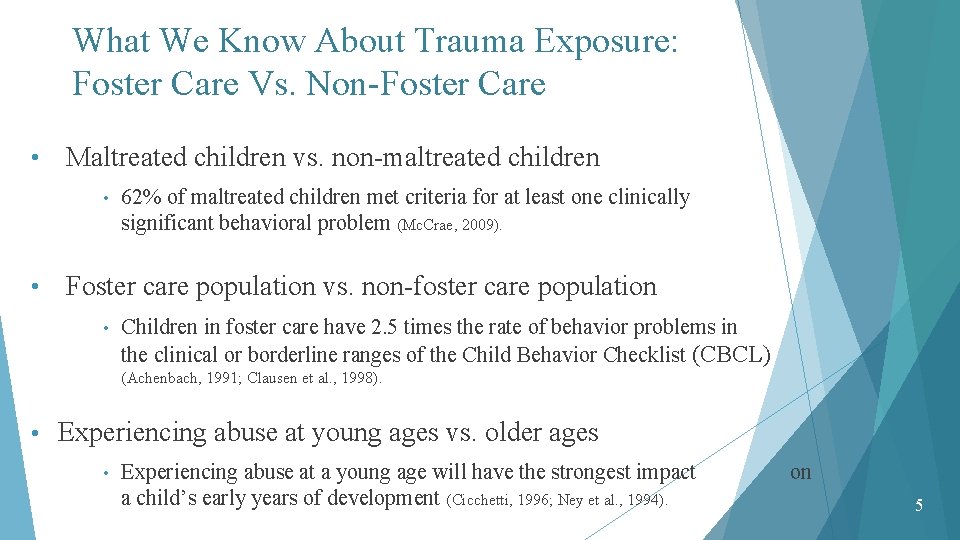 What We Know About Trauma Exposure: Foster Care Vs. Non-Foster Care

• Maltreated children vs. non-maltreated children

• 62% of maltreated children met criteria for at least one clinically significant behavioral problem (McCrae, 2009).

• Foster care population vs. non-foster care population

• Children in foster care have 2.5 times the rate of behavior problems in the clinical or borderline ranges of the Child Behavior Checklist (CBCL) (Achenbach, 1991; Clausen et al., 1998).

• Experiencing abuse at young ages vs. older ages

• Experiencing abuse at a young age will have the strongest impact on a child's early years of development (Cicchetti, 1996; Ney et al., 1994).

5